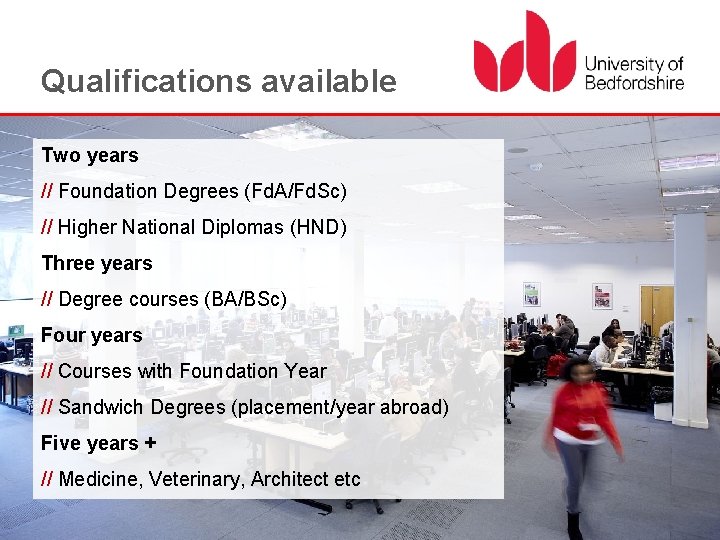 Qualifications available

University of Bedfordshire

Two years

// Foundation Degrees (FdA/FdSc)

// Higher National Diplomas (HND)

Three years

// Degree courses (BA/BSc)

Four years

// Courses with Foundation Year

// Sandwich Degrees (placement/year abroad)

Five years +

// Medicine, Veterinary, Architect etc